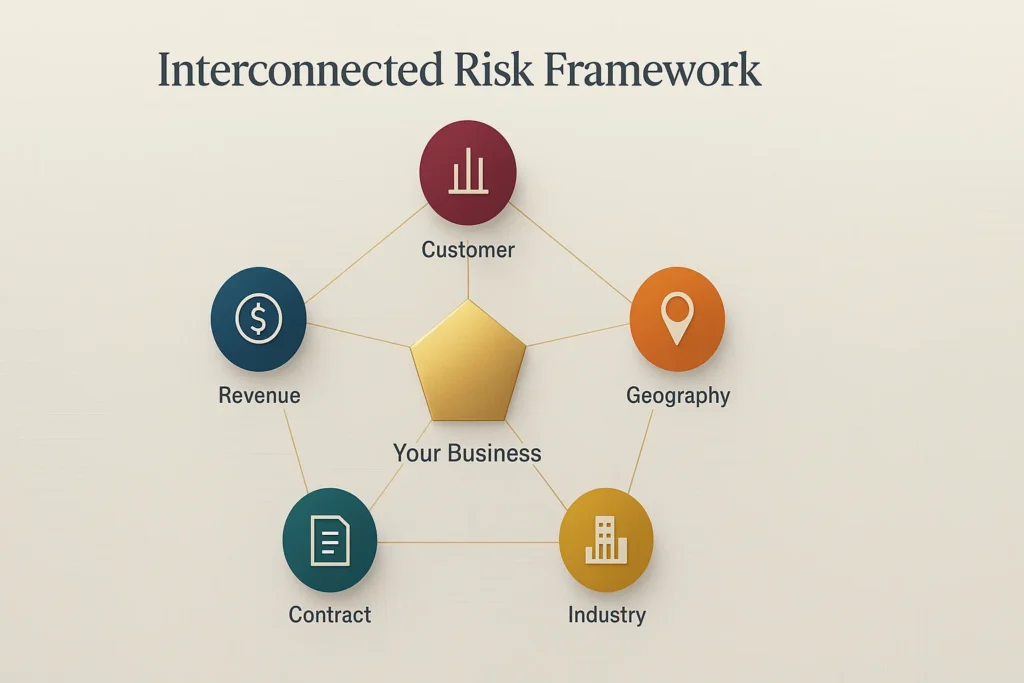 Interconnected Risk Framework

Customer

Revenue

Geography

Your Business

Contract

Industry